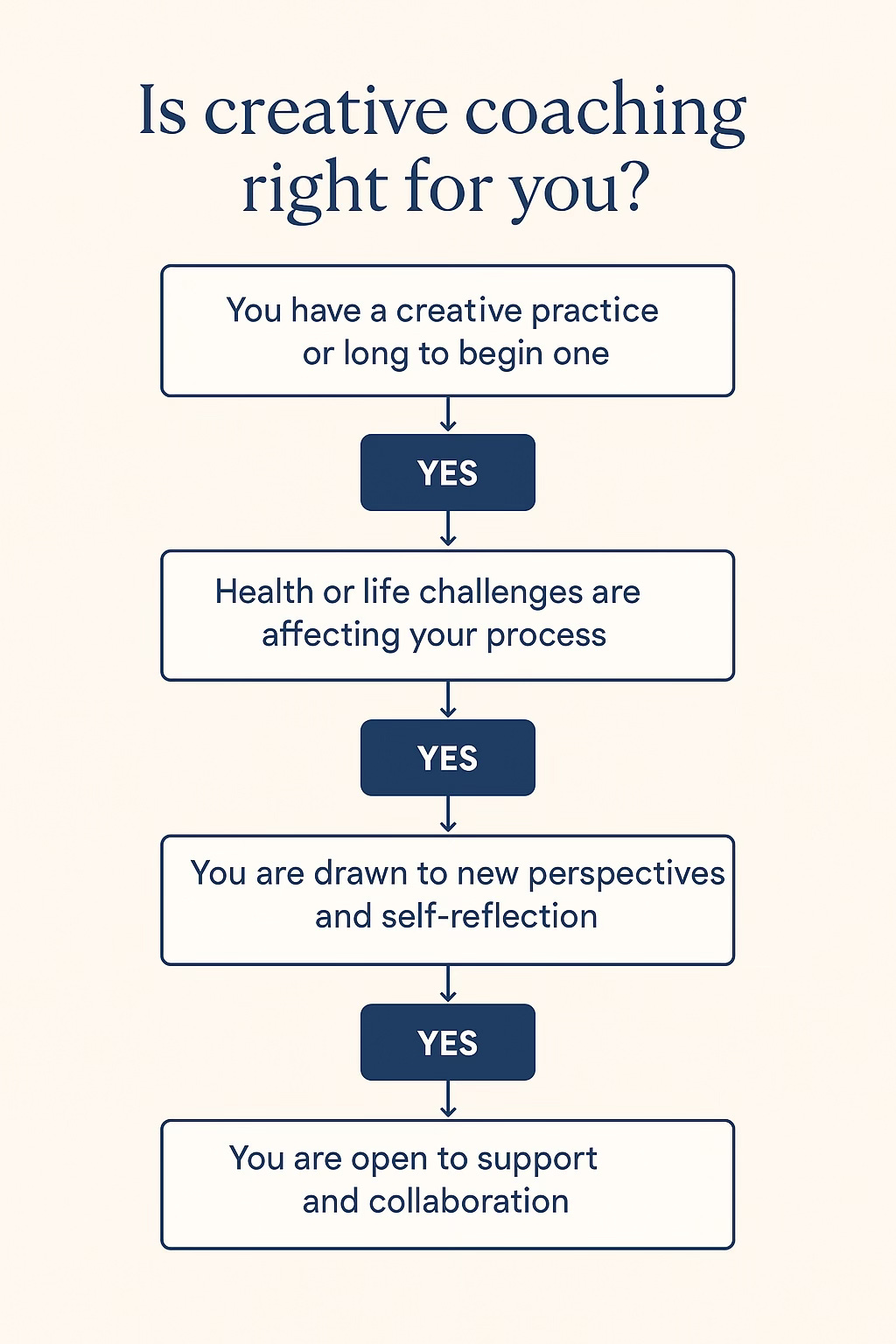 Is creative coaching right for you?

You have a creative practice or long to begin one

YES

Health or life challenges are affecting your process

YES

You are drawn to new perspectives and self-reflection

YES

You are open to support and collaboration